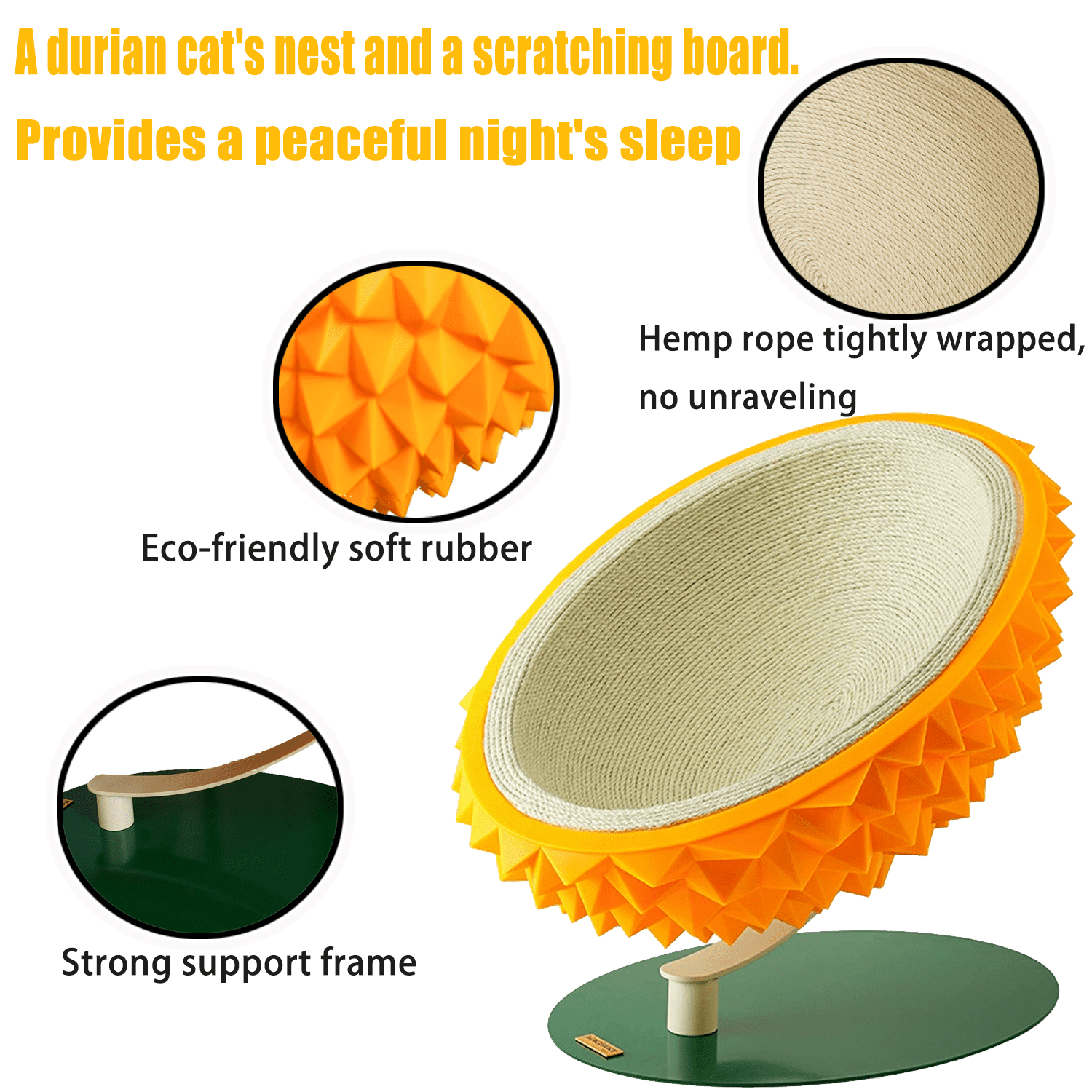 A durian cat's nest and a scratching board.
Provides a peaceful night's sleep

Hemp rope tightly wrapped, no unraveling

Eco-friendly soft rubber

Strong support frame